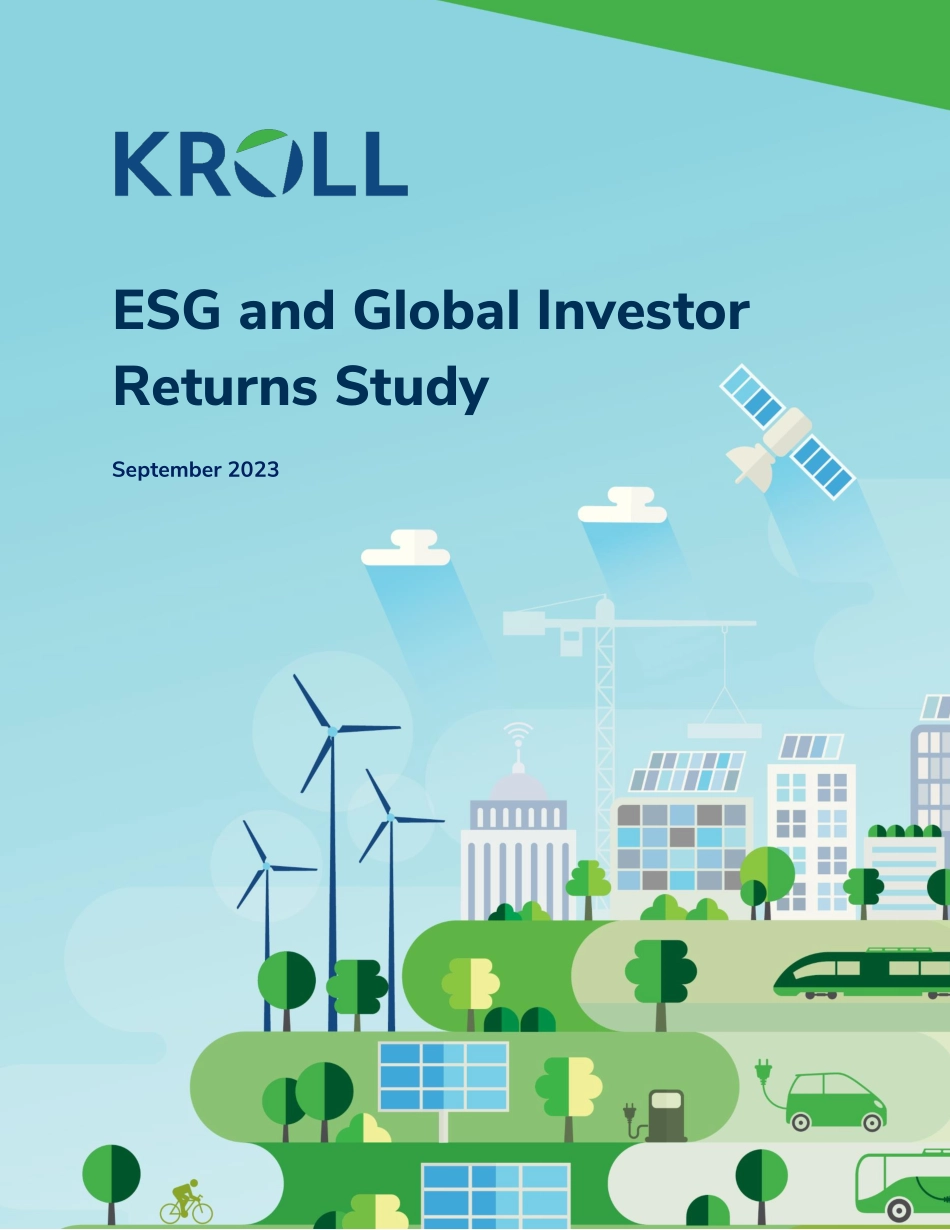 KROLL

ESG and Global Investor Returns Study

September 2023